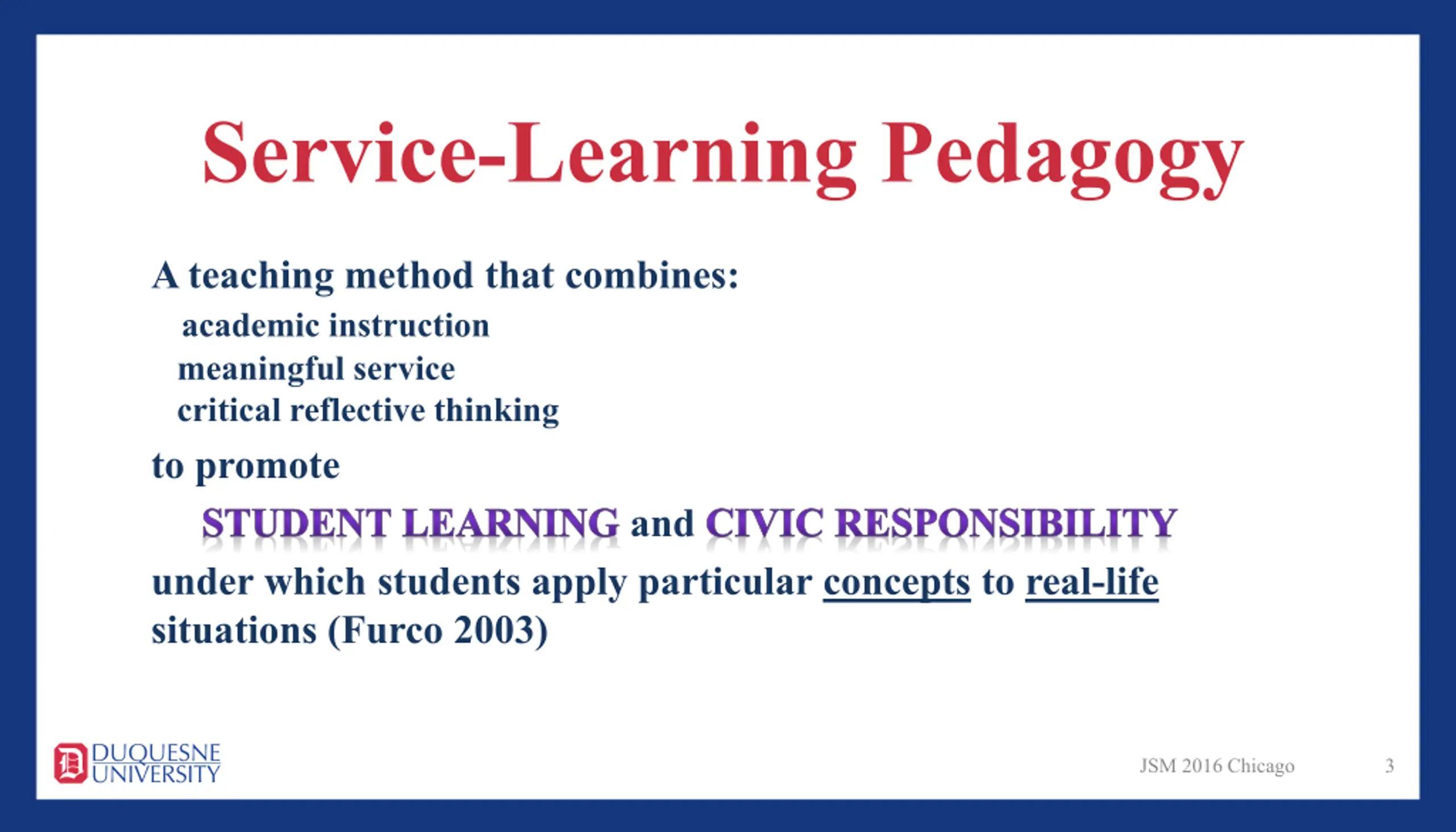 Service-Learning Pedagogy

A teaching method that combines:

academic instruction
meaningful service
critical reflective thinking

to promote

STUDENT LEARNING and CIVIC RESPONSIBILITY

under which students apply particular concepts to real-life situations (Furco 2003)

DUQUESNE UNIVERSITY

JSM 2016 Chicago

3